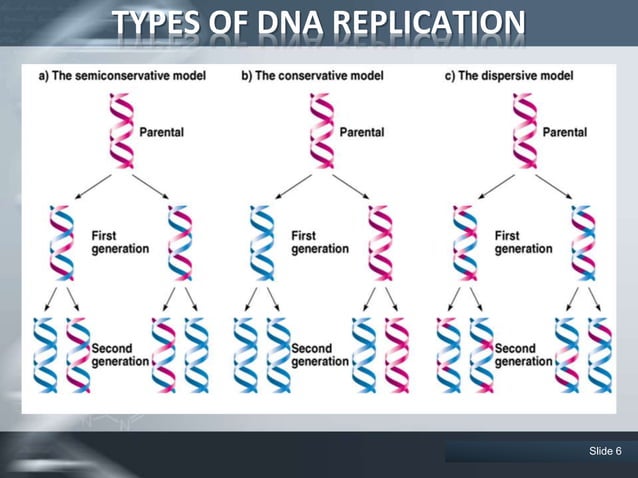 TYPES OF DNA REPLICATION

a) The semiconservative model

Parental

First generation

Second generation

b) The conservative model

Parental

First generation

Second generation

c) The dispersive model

Parental

First generation

Second generation

Slide 6